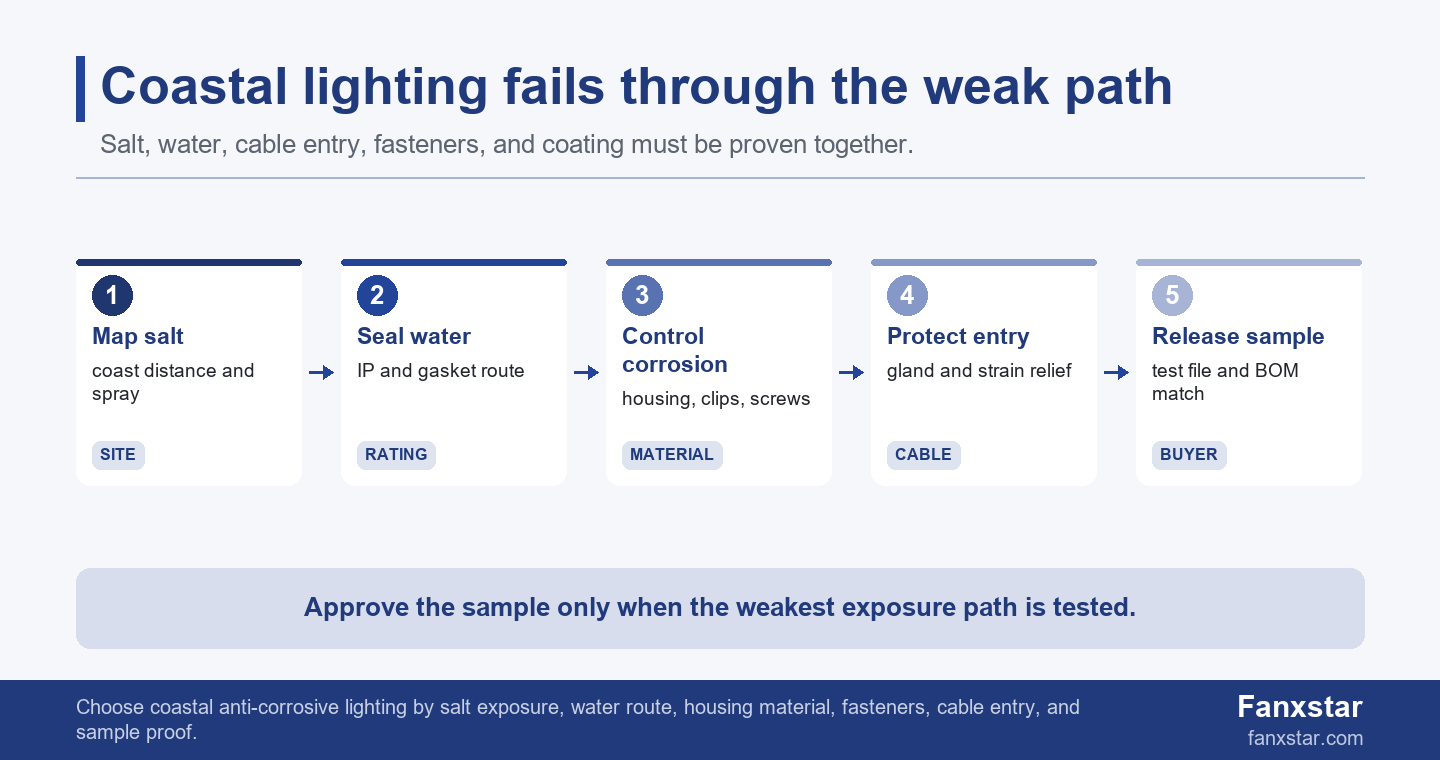 Coastal lighting fails through the weak path

Salt, water, cable entry, fasteners, and coating must be proven together.

1
Map salt
coast distance and spray
SITE

2
Seal water
IP and gasket route
RATING

3
Control corrosion
housing, clips, screws
MATERIAL

4
Protect entry
gland and strain relief
CABLE

5
Release sample
test file and BOM match
BUYER

Approve the sample only when the weakest exposure path is tested.

Choose coastal anti-corrosive lighting by salt exposure, water route, housing material, fasteners, cable entry, and sample proof.

Fanxstar
fanxstar.com